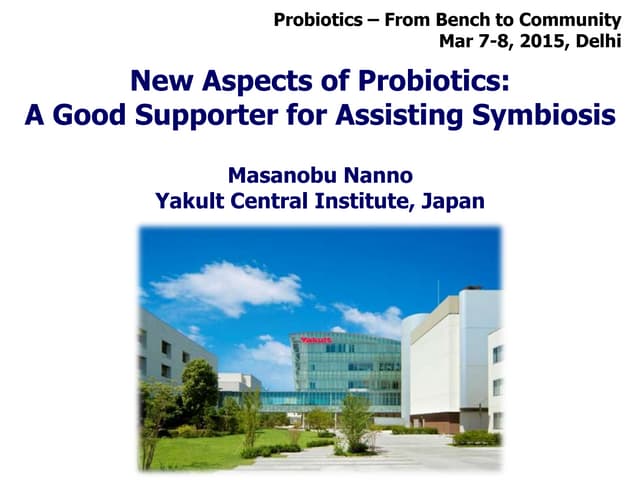 Probiotics – From Bench to Community
Mar 7-8, 2015, Delhi

New Aspects of Probiotics:
A Good Supporter for Assisting Symbiosis

Masanobu Nanno
Yakult Central Institute, Japan

Yakult